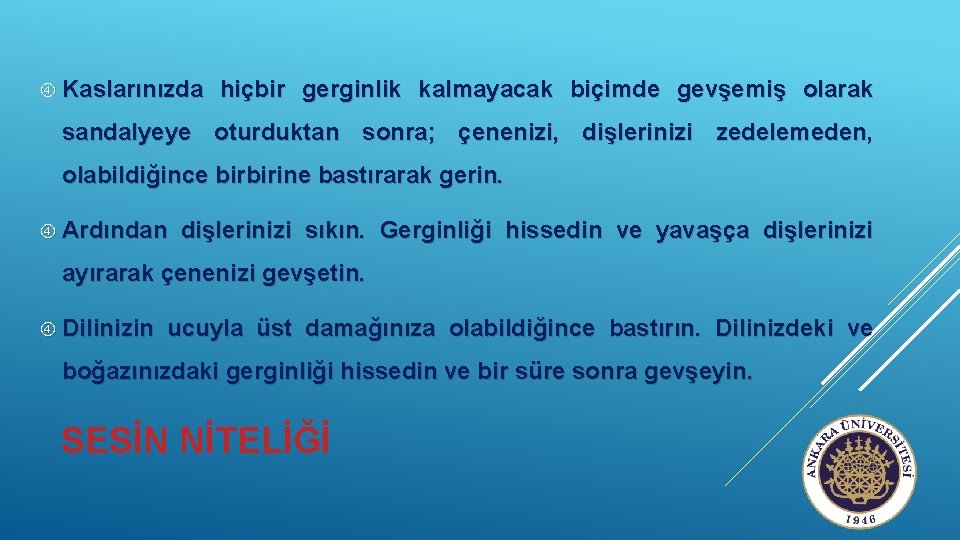 Kaslarınızda hiçbir gerginlik kalmayacak biçimde gevşemiş olarak sandalyeye oturduktan sonra; çenenizi, dişlerinizi zedelemeden, olabildiğince birbirine bastırarak gerin.

Ardından dişlerinizi sıkın. Gerginliği hissedin ve yavaşça dişlerinizi ayırarak çenenizi gevşetin.

Dilinizin ucuyla üst damağınıza olabildiğince bastırın. Dilinizdeki ve boğazınızdaki gerginliği hissedin ve bir süre sonra gevşeyin.

SESİN NİTELİĞİ

ANKARA ÜNİVERSİTESİ
1946